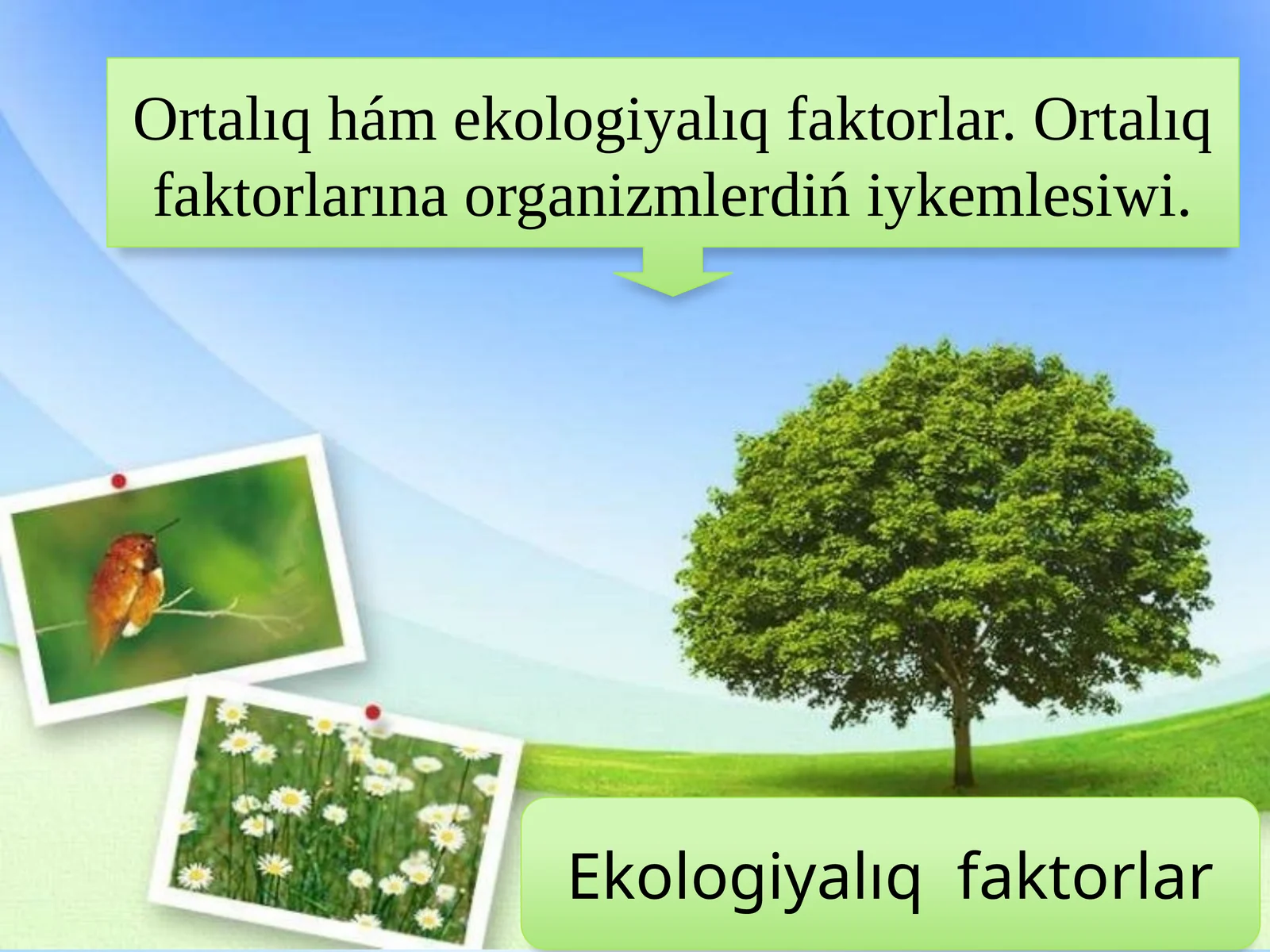 Ortalıq hám ekologiyalıq faktorlar. Ortalıq faktorlarına organizmlerdiń iykemlesiwi.

Ekologiyalıq faktorlar